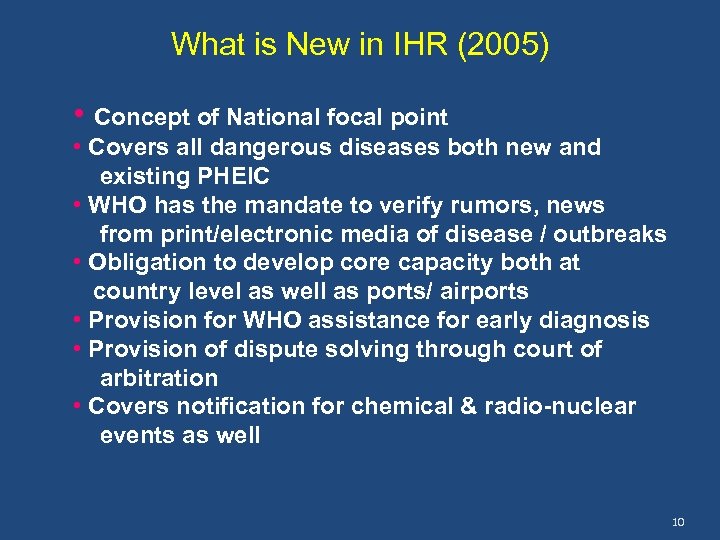 What is New in IHR (2005)

• Concept of National focal point
• Covers all dangerous diseases both new and existing PHEIC
• WHO has the mandate to verify rumors, news from print/electronic media of disease / outbreaks
• Obligation to develop core capacity both at country level as well as ports/ airports
• Provision for WHO assistance for early diagnosis
• Provision of dispute solving through court of arbitration
• Covers notification for chemical & radio-nuclear events as well

10